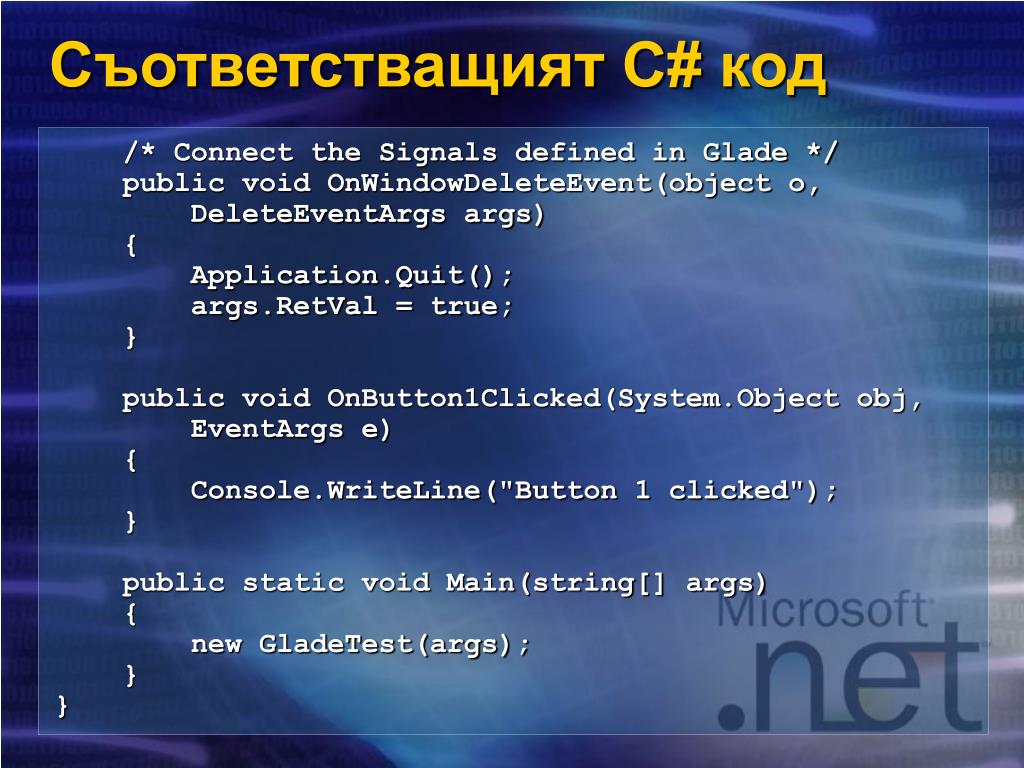 Съответстващият C# код

/* Connect the Signals defined in Glade */
public void OnWindowDeleteEvent(object o,
    DeleteEventArgs args)
{
    Application.Quit();
    args.RetVal = true;
}

public void OnButton1Clicked(System.Object obj,
    EventArgs e)
{
    Console.WriteLine("Button 1 clicked");
}

public static void Main(string[] args)
{
    new GladeTest(args);
}
}

Microsoft
.net